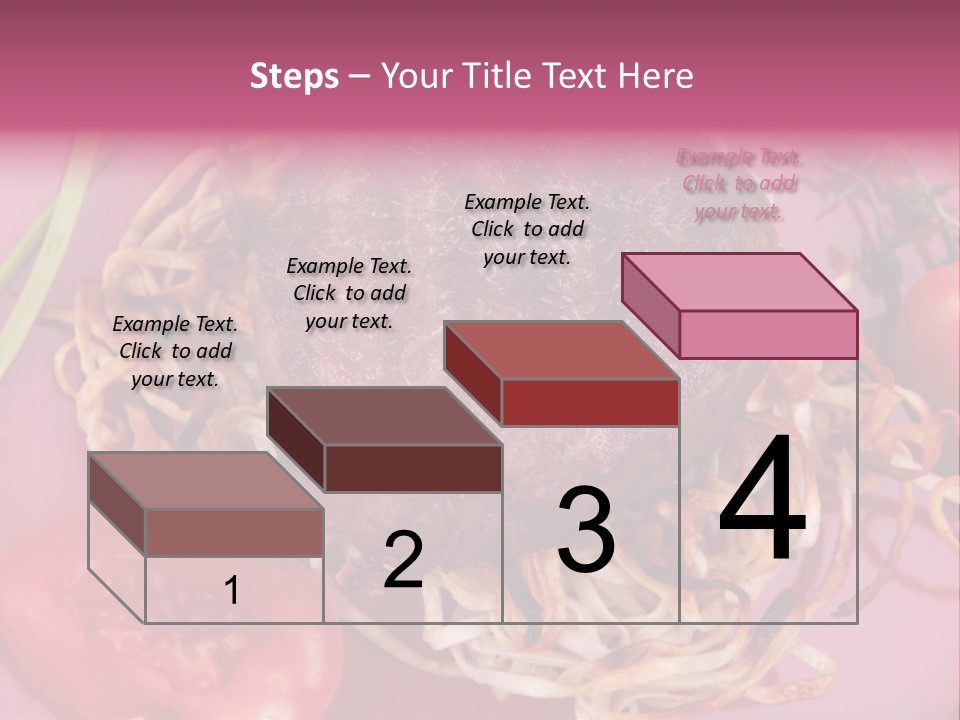 Steps – Your Title Text Here

Example Text. Click to add your text.

Example Text. Click to add your text.

Example Text. Click to add your text.

Example Text. Click to add your text.

1

2

3

4